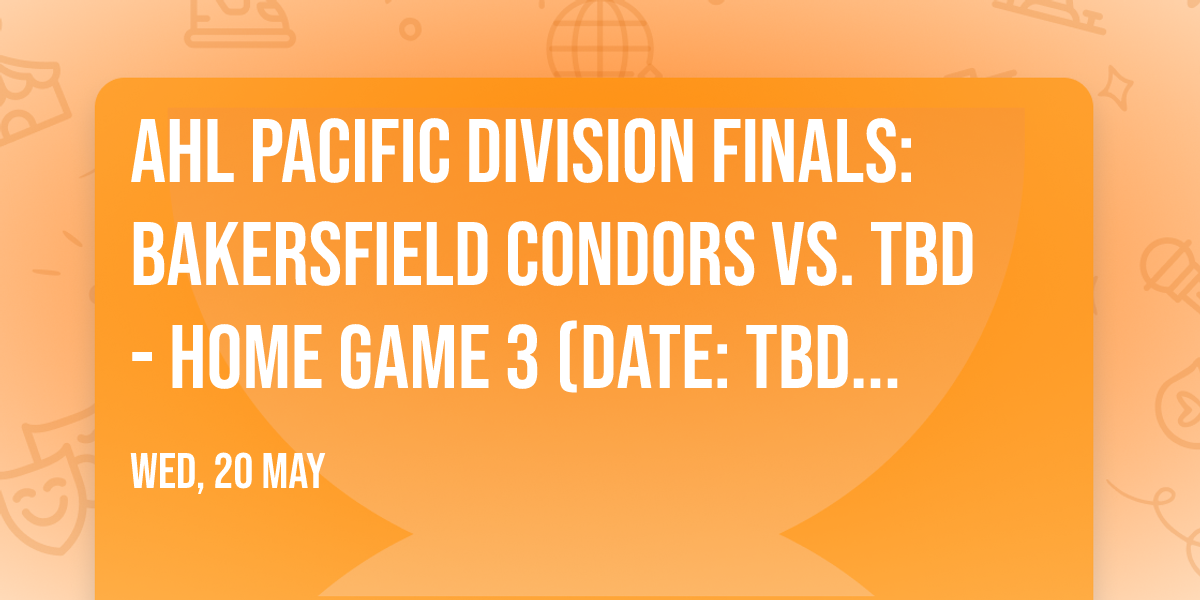 AHL PACIFIC DIVISION FINALS: BAKERSFIELD CONDORS VS. TBD - HOME GAME 3 (DATE: TBD...

WED, 20 MAY